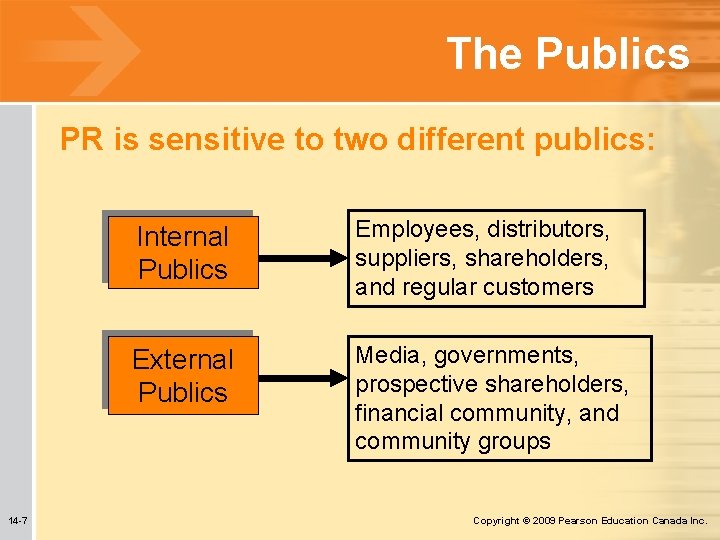 The Publics

PR is sensitive to two different publics:

Internal Publics

Employees, distributors, suppliers, shareholders, and regular customers

External Publics

Media, governments, prospective shareholders, financial community, and community groups

14-7

Copyright © 2009 Pearson Education Canada Inc.